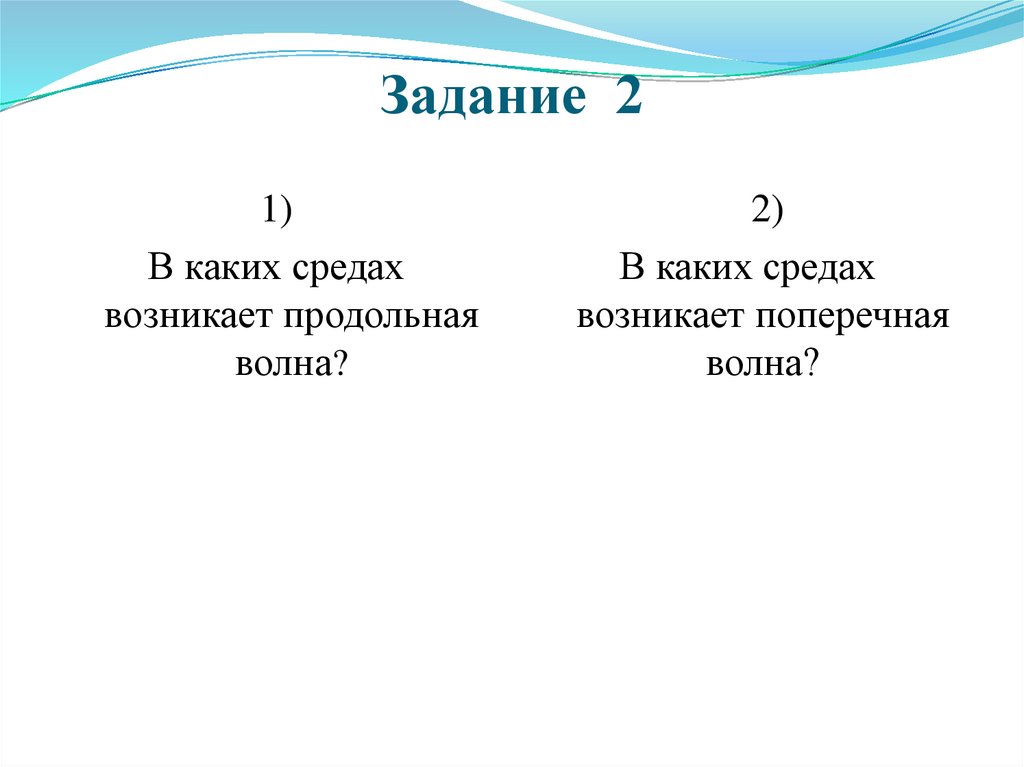 Задание 2

1)

В каких средах возникает продольная волна?

2)

В каких средах возникает поперечная волна?